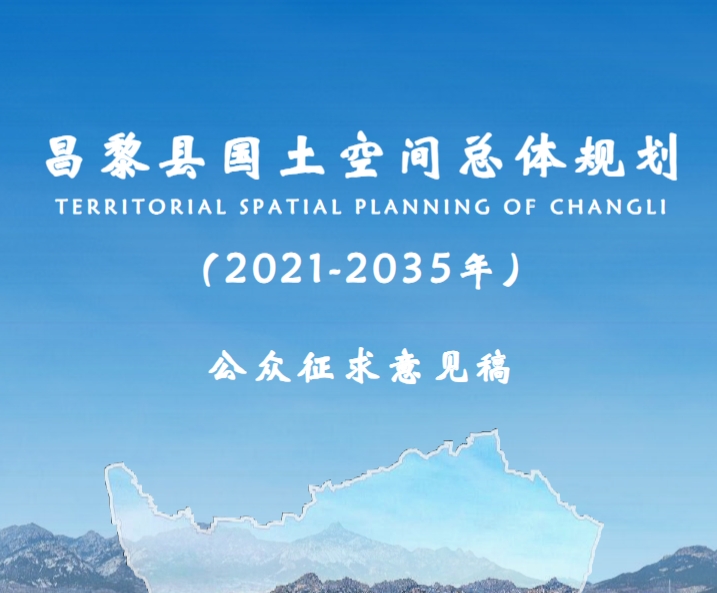 昌黎县国土空间总体规划
TERRITORIAL SPATIAL PLANNING OF CHANGLI
（2021-2035年）

公众征求意见稿